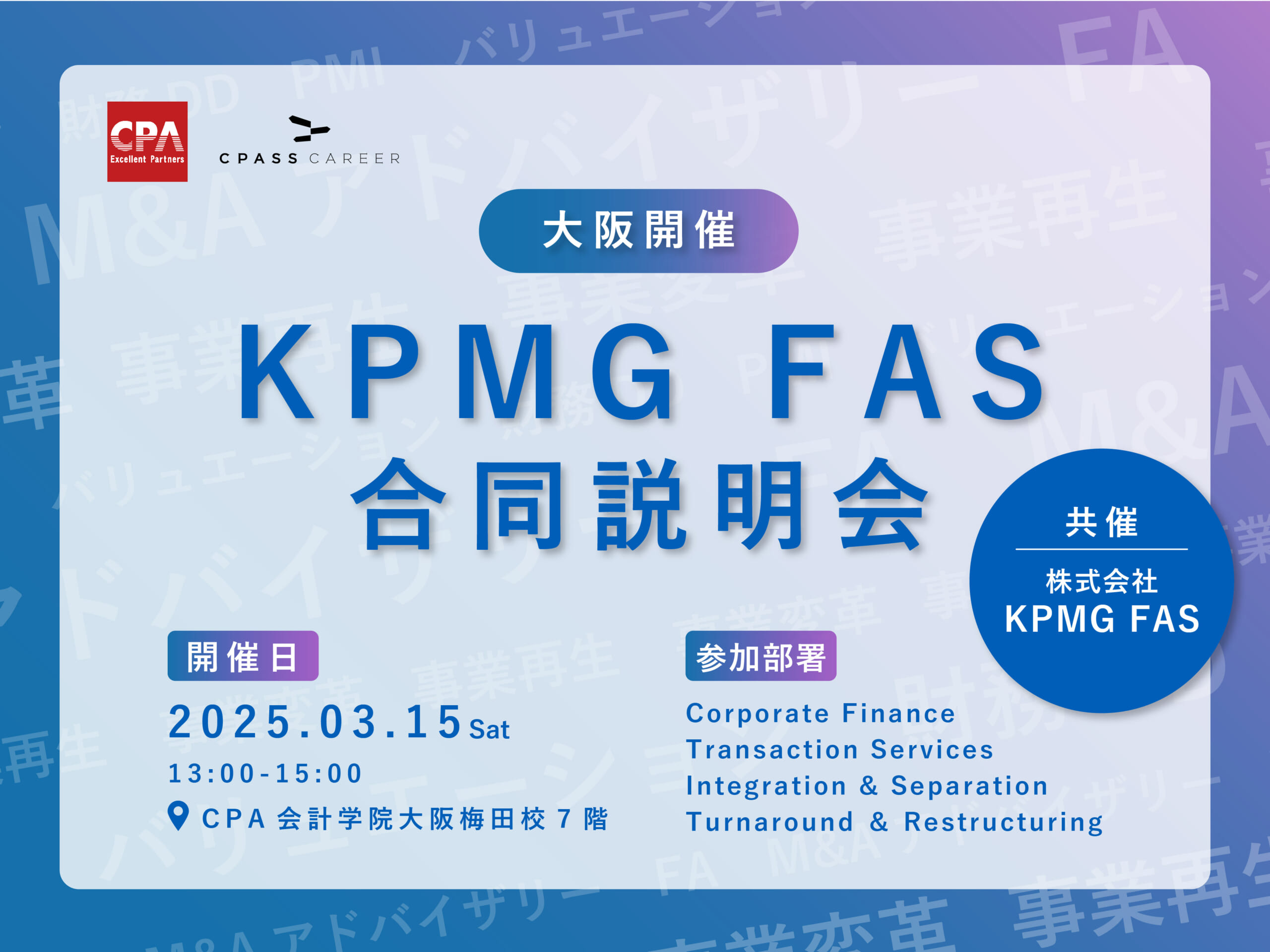 CPA Excellent Partners

CPASS CAREER

大阪開催

KPMG FAS
合同説明会

共催
株式会社
KPMG FAS

開催日
2025.03.15 Sat
13:00-15:00
CPA 会計学院大阪梅田校 7 階

参加部署
Corporate Finance
Transaction Services
Integration & Separation
Turnaround & Restructuring